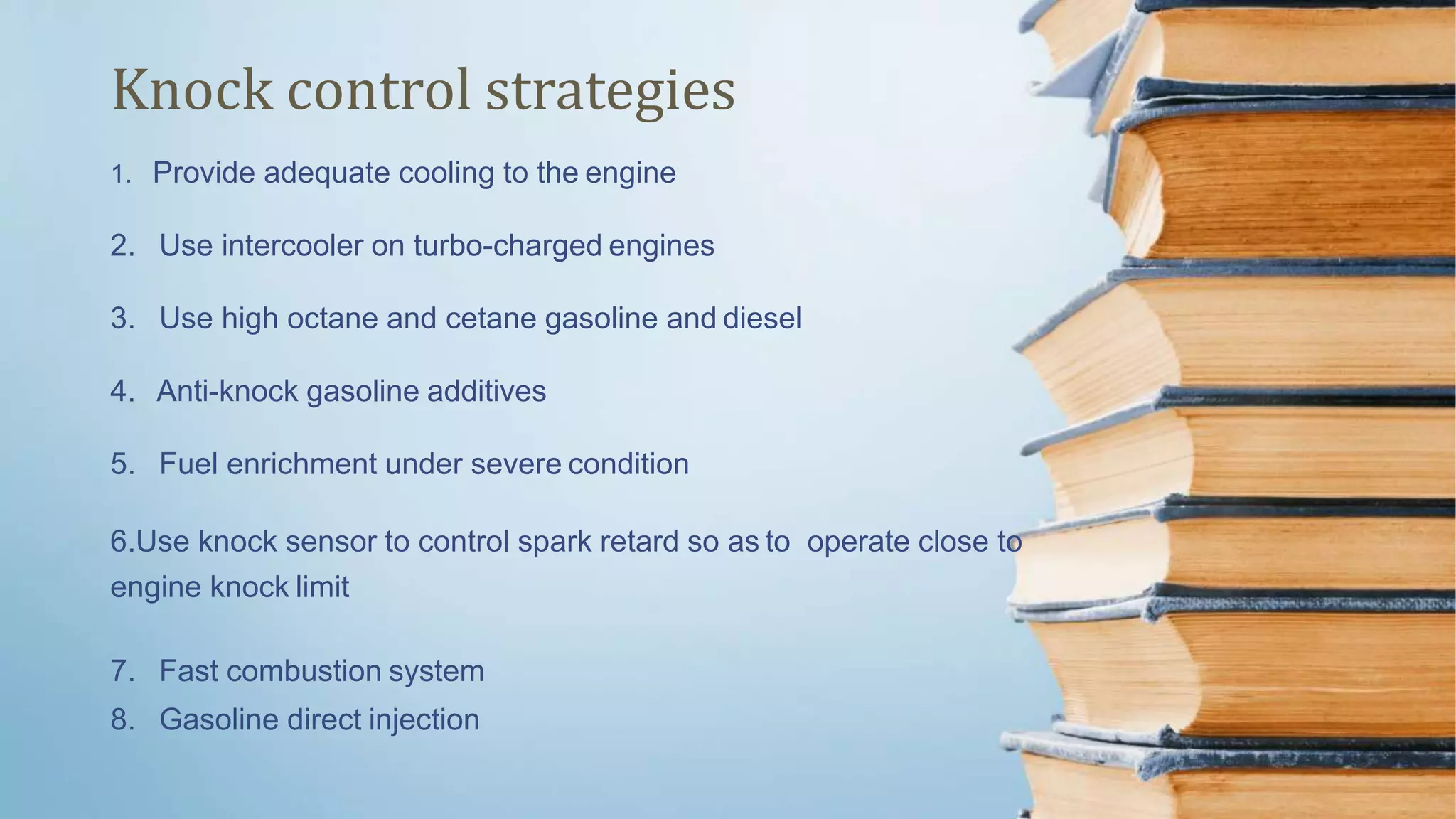 Knock control strategies

1. Provide adequate cooling to the engine

2. Use intercooler on turbo-charged engines

3. Use high octane and cetane gasoline and diesel

4. Anti-knock gasoline additives

5. Fuel enrichment under severe condition

6.Use knock sensor to control spark retard so as to operate close to engine knock limit

7. Fast combustion system
8. Gasoline direct injection